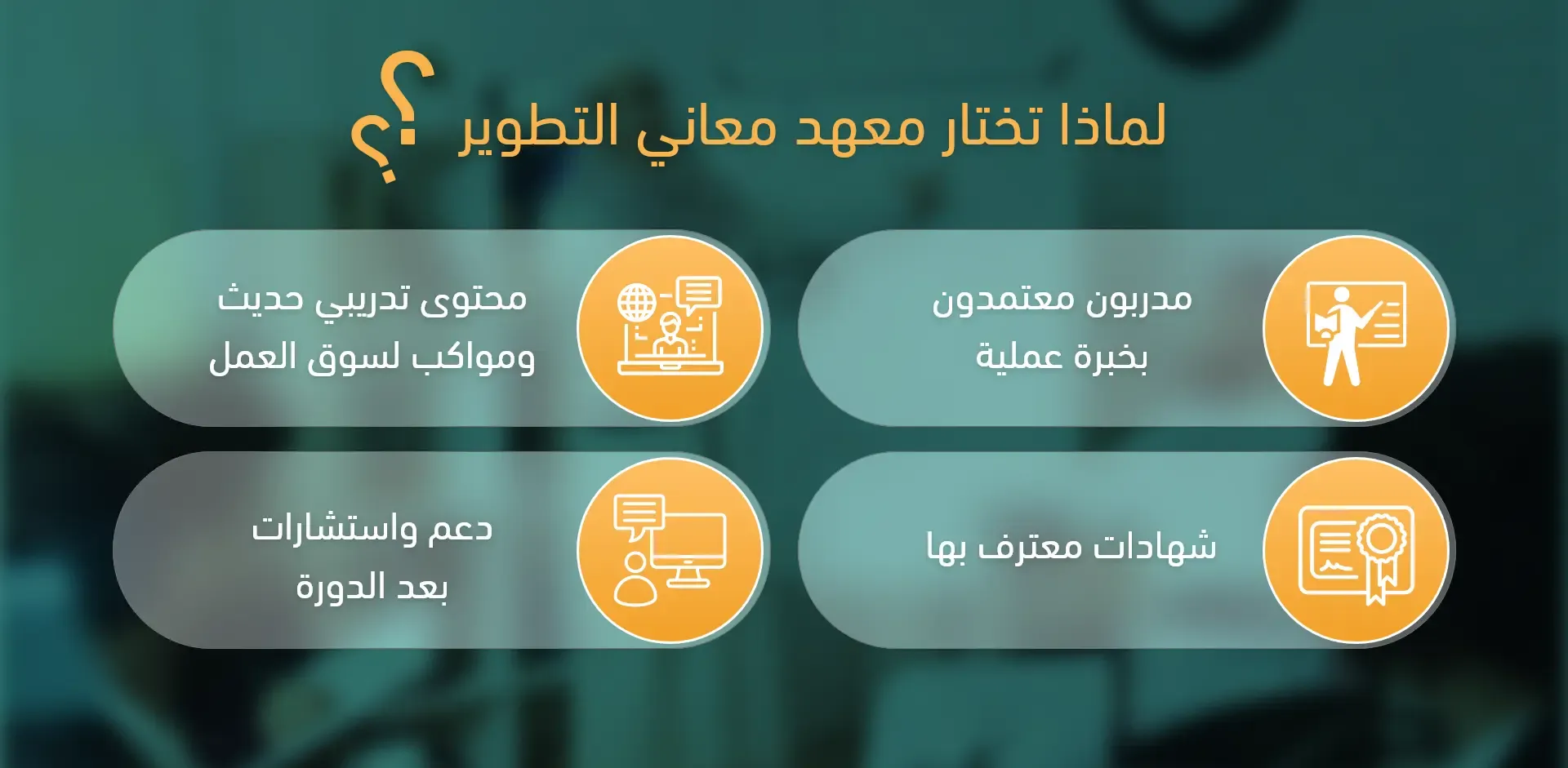 لماذا تختار معهد معاني التطوير ؟

مدربون معتمدون بخبرة عملية

محتوى تدريبي حديث ومواكب لسوق العمل

شهادات معترف بها

دعم واستشارات بعد الدورة